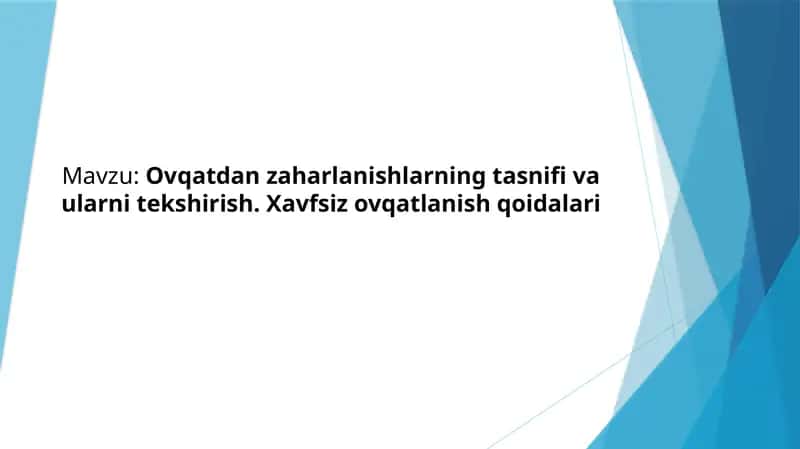 Mavzu: Ovqatdan zaharlanishlarning tasnifi va ularni tekshirish. Xavfsiz ovqatlanish qoidalari